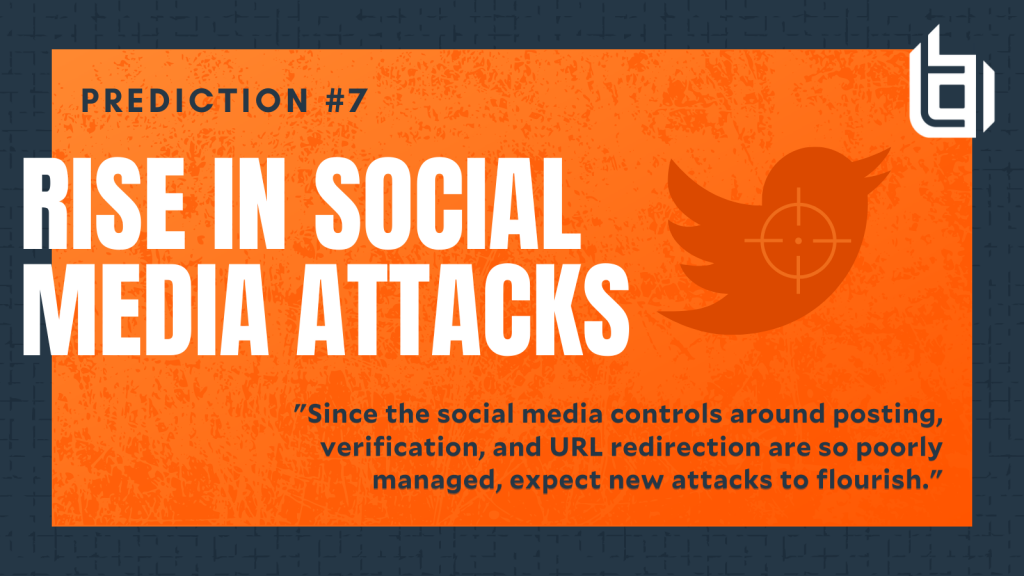 PREDICTION #7

RISE IN SOCIAL MEDIA ATTACKS

"Since the social media controls around posting, verification, and URL redirection are so poorly managed, expect new attacks to flourish."